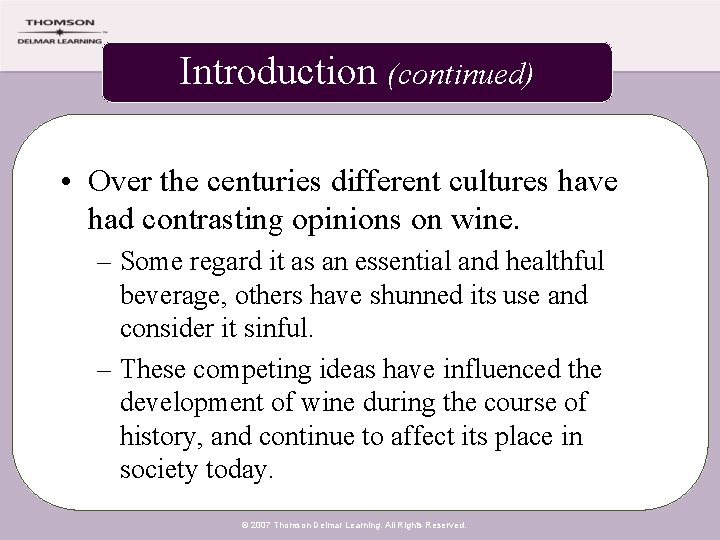 THOMSON
DELMAR LEARNING

Introduction (continued)

• Over the centuries different cultures have had contrasting opinions on wine.

– Some regard it as an essential and healthful beverage, others have shunned its use and consider it sinful.

– These competing ideas have influenced the development of wine during the course of history, and continue to affect its place in society today.

© 2007 Thomson Delmar Learning. All Rights Reserved.